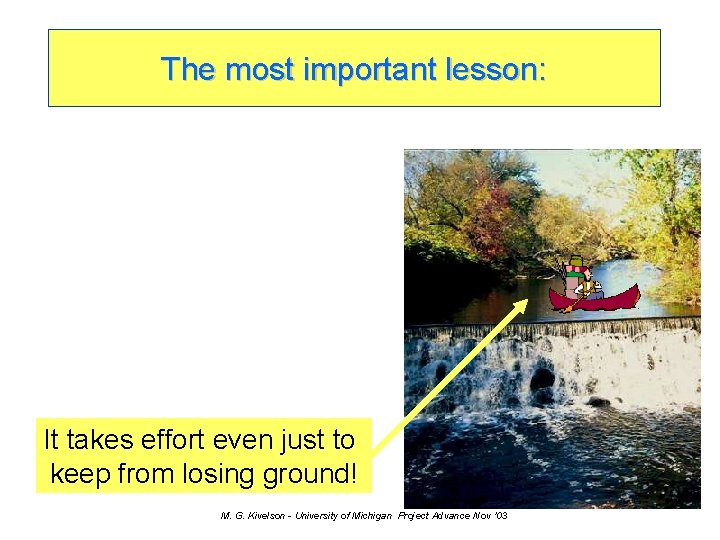 The most important lesson:

It takes effort even just to keep from losing ground!

M. G. Kivelson - University of Michigan Project Advance Nov '03